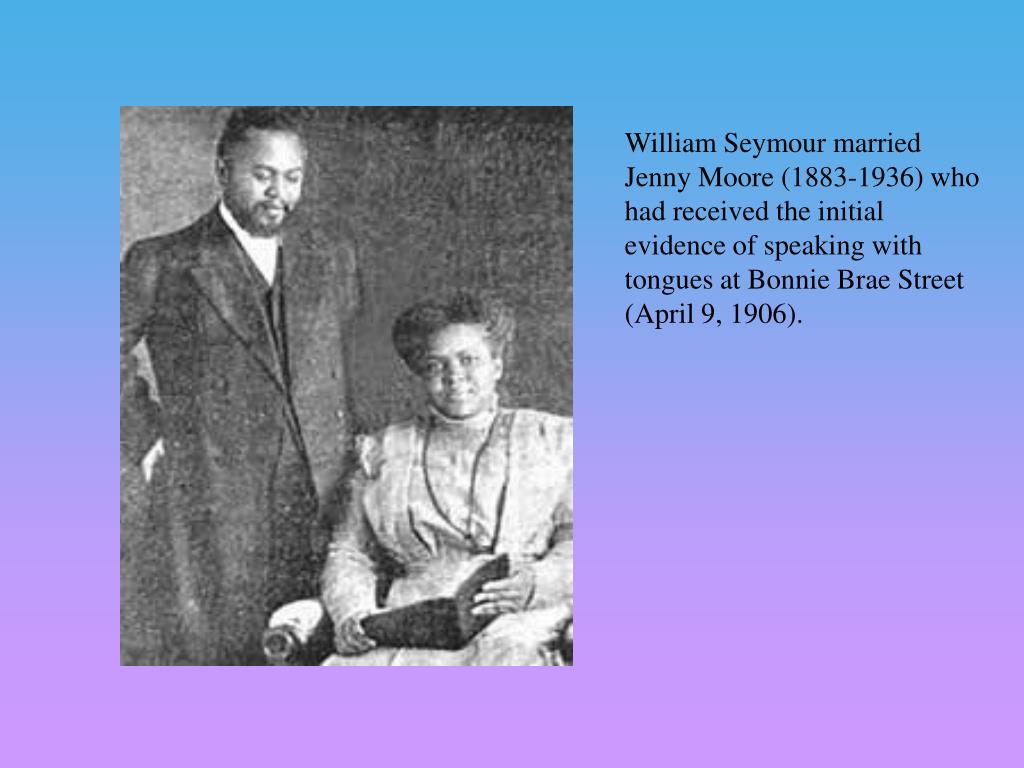 William Seymour married Jenny Moore (1883-1936) who had received the initial evidence of speaking with tongues at Bonnie Brae Street (April 9, 1906).